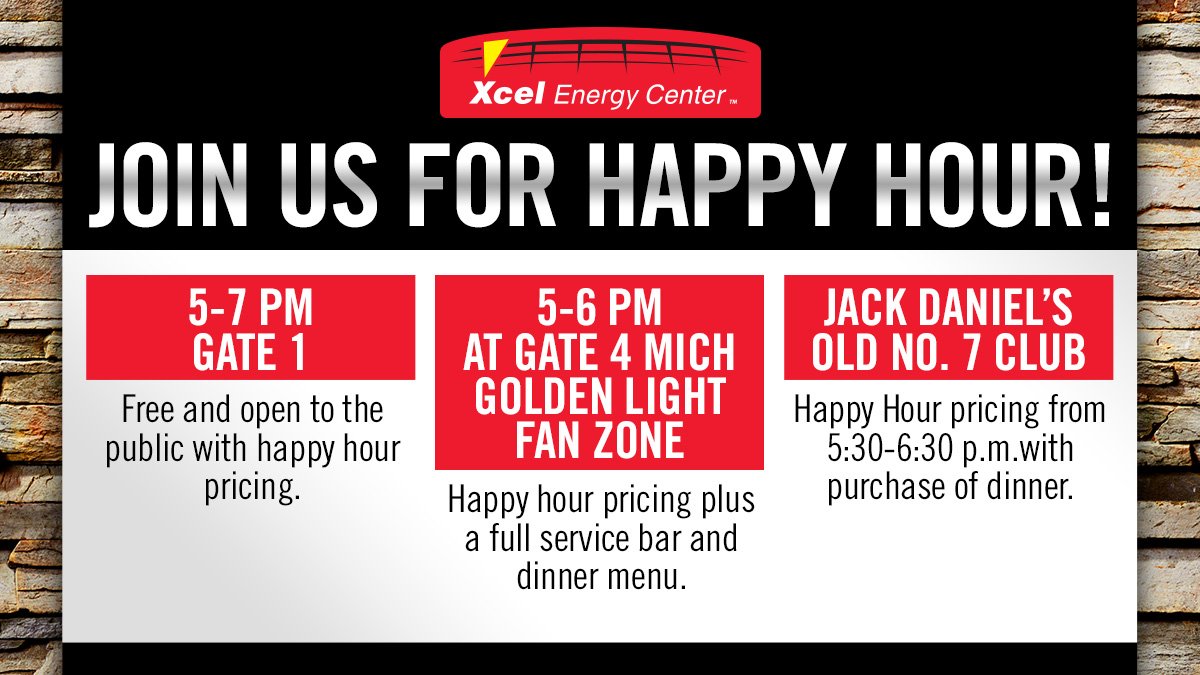 Xcel Energy Center™

JOIN US FOR HAPPY HOUR!

5-7 PM
GATE 1

Free and open to the public with happy hour pricing.

5-6 PM
AT GATE 4 MICH GOLDEN LIGHT FAN ZONE

Happy hour pricing plus a full service bar and dinner menu.

JACK DANIEL'S
OLD NO. 7 CLUB

Happy Hour pricing from 5:30-6:30 p.m.with purchase of dinner.